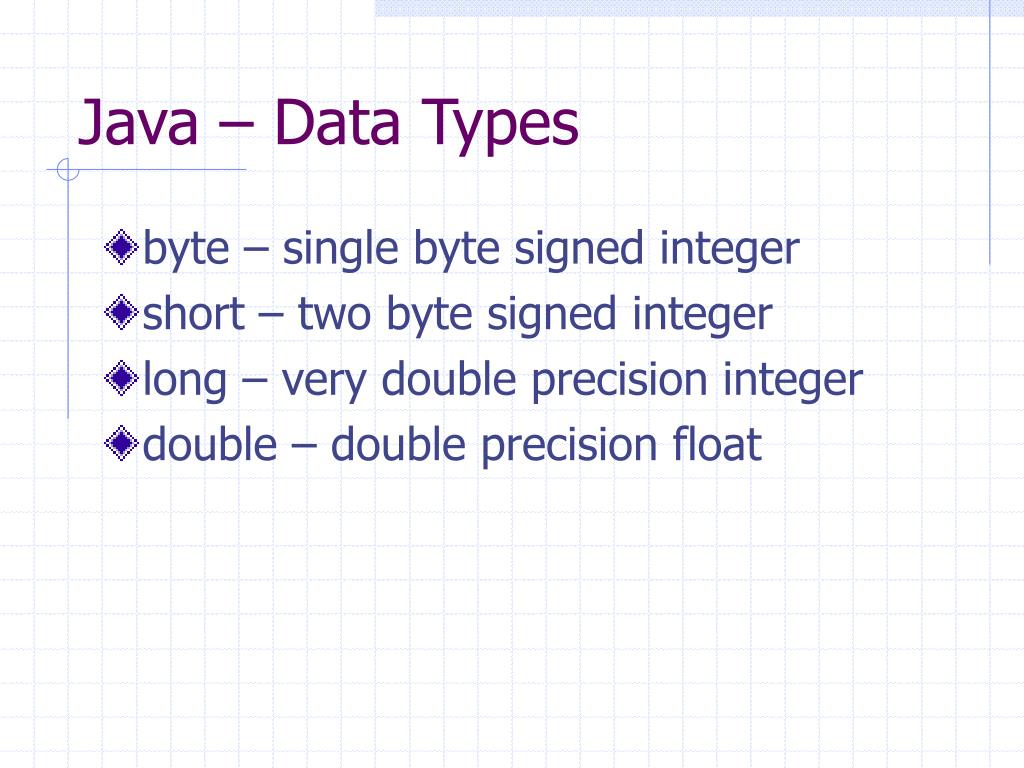 Java – Data Types

byte – single byte signed integer
short – two byte signed integer
long – very double precision integer
double – double precision float